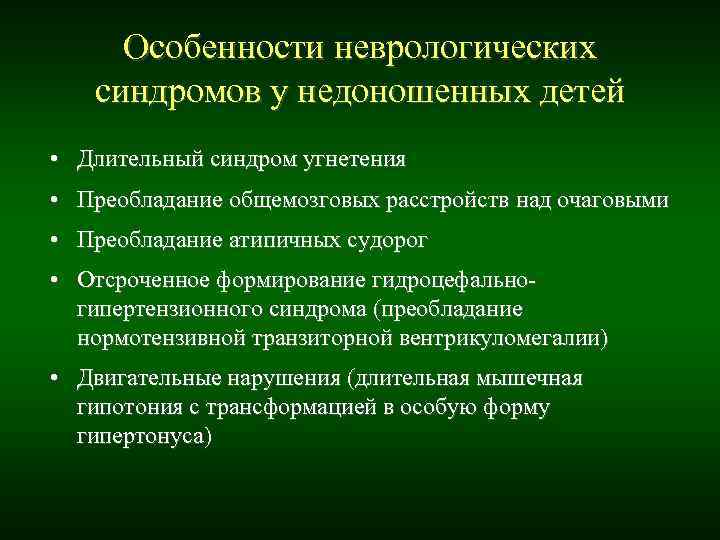 Особенности неврологических синдромов у недоношенных детей

• Длительный синдром угнетения
• Преобладание общемозговых расстройств над очаговыми
• Преобладание атипичных судорог
• Отсроченное формирование гидроцефально-гипертензионного синдрома (преобладание нормотензивной транзиторной вентрикуломегалии)
• Двигательные нарушения (длительная мышечная гипотония с трансформацией в особую форму гипертонуса)